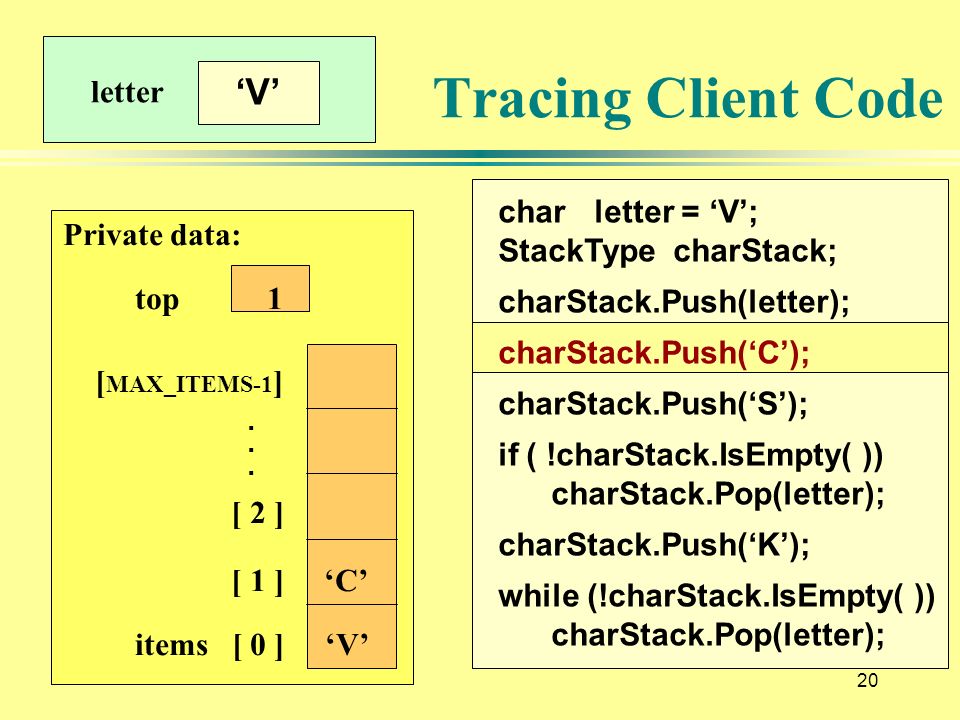 letter ‘V’

Tracing Client Code

Private data:

top 1

[MAX_ITEMS-1]

.
.
.

[ 2 ]

[ 1 ] ‘C’

items [ 0 ] ‘V’

char letter = ‘V’;
StackType charStack;
charStack.Push(letter);
charStack.Push(‘C’);
charStack.Push(‘S’);
if ( !charStack.IsEmpty( ))
charStack.Pop(letter);
charStack.Push(‘K’);
while (!charStack.IsEmpty( ))
charStack.Pop(letter);

20